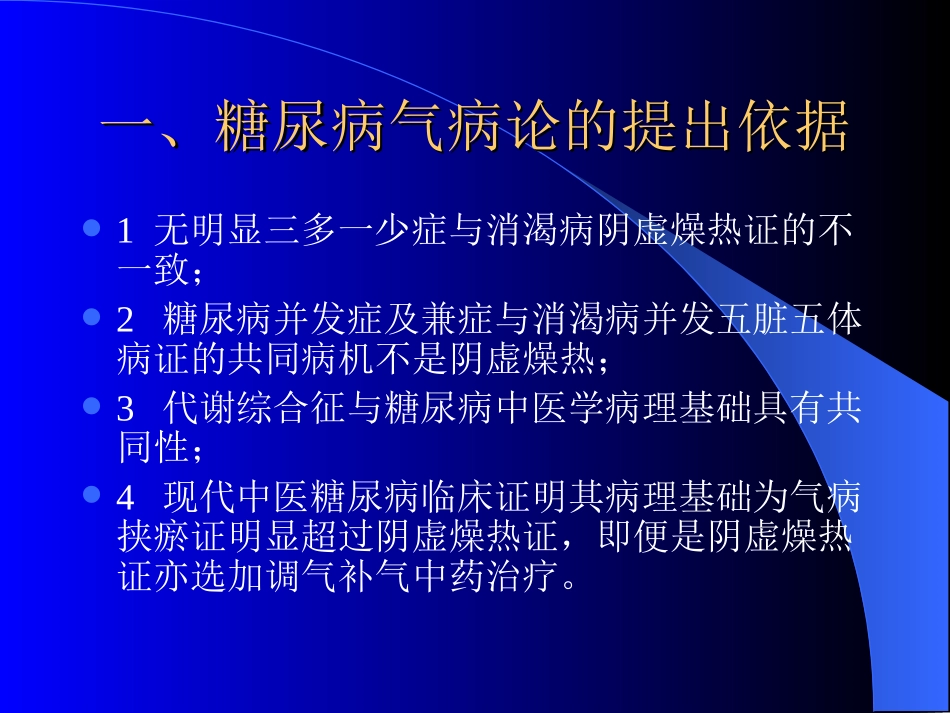 一、糖尿病气病论的提出依据

1 无明显三多一少症与消渴病阴虚燥热证的不一致；

2 糖尿病并发症及兼症与消渴病并发五脏五体病证的共同病机不是阴虚燥热；

3 代谢综合征与糖尿病中医学病理基础具有共同性；

4 现代中医糖尿病临床证明其病理基础为气病挟瘀证明显超过阴虚燥热证，即便是阴虚燥热证亦选加调气补气中药治疗。